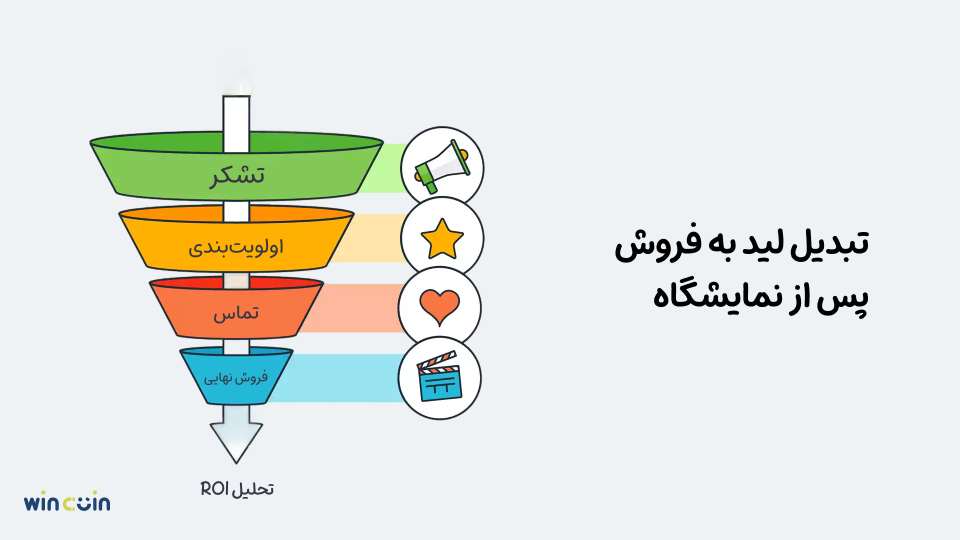 تبدیل لید به فروش
پس از نمایشگاه

تشکر
اولویت‌بندی
تماس
فروش نهایی
تحلیل ROI

wincoin